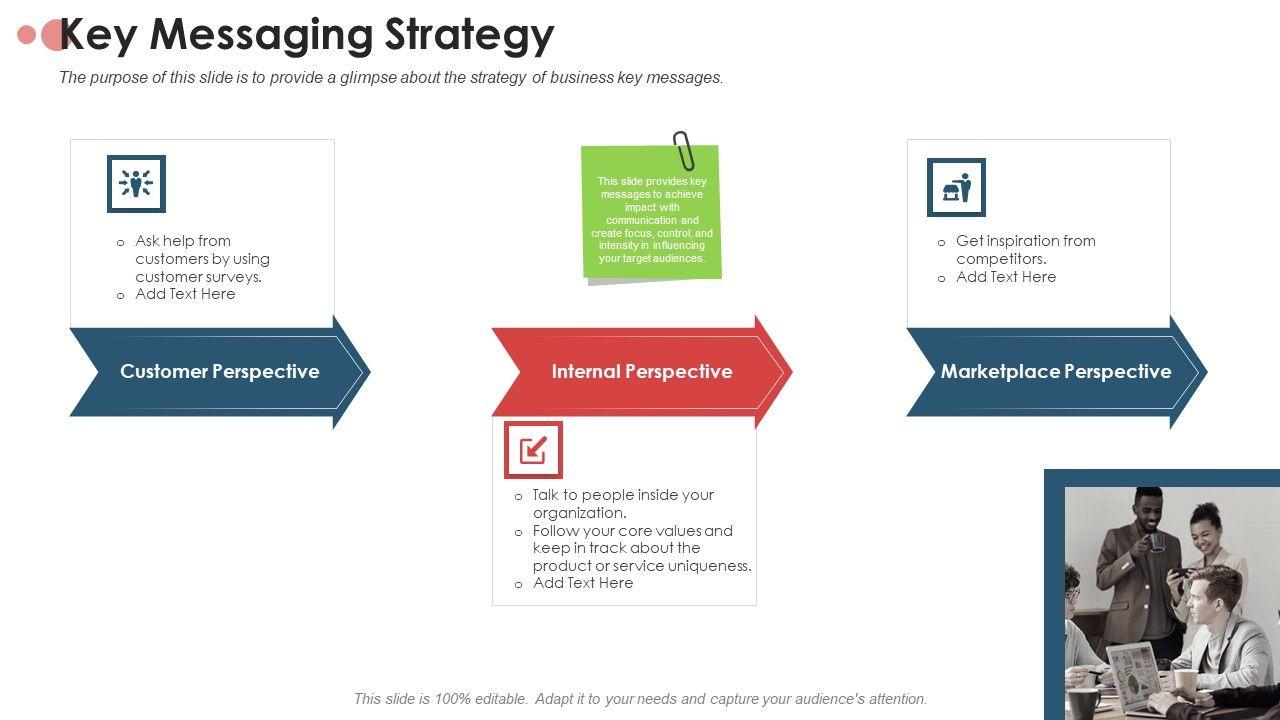 Key Messaging Strategy

The purpose of this slide is to provide a glimpse about the strategy of business key messages.

o Ask help from customers by using customer surveys.
o Add Text Here

Customer Perspective

This slide provides key messages to achieve impact with communication and create focus, control, and intensity in influencing your target audiences.

Internal Perspective

o Talk to people inside your organization.
o Follow your core values and keep in track about the product or service uniqueness.
o Add Text Here

o Get inspiration from competitors.
o Add Text Here

Marketplace Perspective

This slide is 100% editable. Adapt it to your needs and capture your audience's attention.